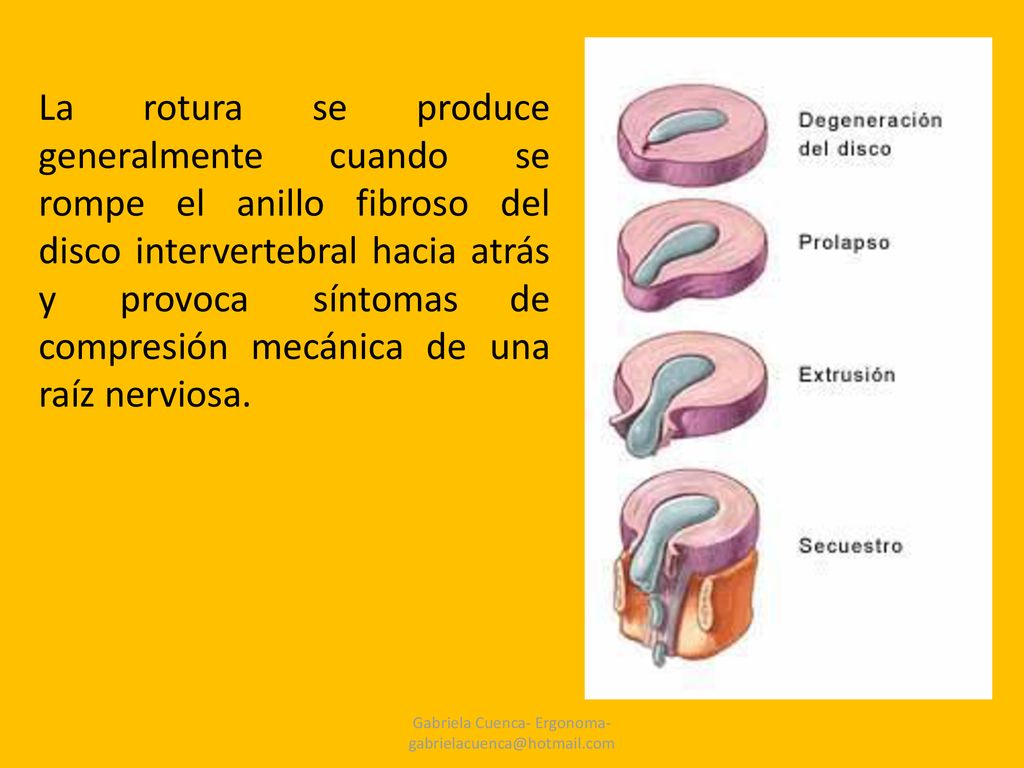 La rotura se produce generalmente cuando se rompe el anillo fibroso del disco intervertebral hacia atrás y provoca síntomas de compresión mecánica de una raíz nerviosa.

Degeneración del disco

Prolapso

Extrusión

Secuestro

Gabriela Cuenca- Ergonoma- gabrielacuenca@hotmail.com